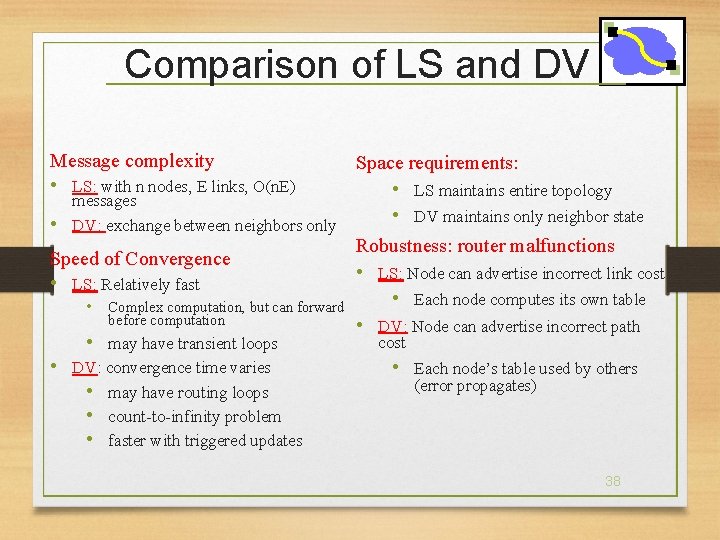 Comparison of LS and DV

Message complexity
• LS: with n nodes, E links, O(nE) messages
• DV: exchange between neighbors only

Speed of Convergence
• LS: Relatively fast
  • Complex computation, but can forward before computation
  • may have transient loops
• DV: convergence time varies
  • may have routing loops
  • count-to-infinity problem
  • faster with triggered updates

Space requirements:
• LS maintains entire topology
• DV maintains only neighbor state

Robustness: router malfunctions
• LS: Node can advertise incorrect link cost
  • Each node computes its own table
• DV: Node can advertise incorrect path cost
  • Each node's table used by others (error propagates)

38